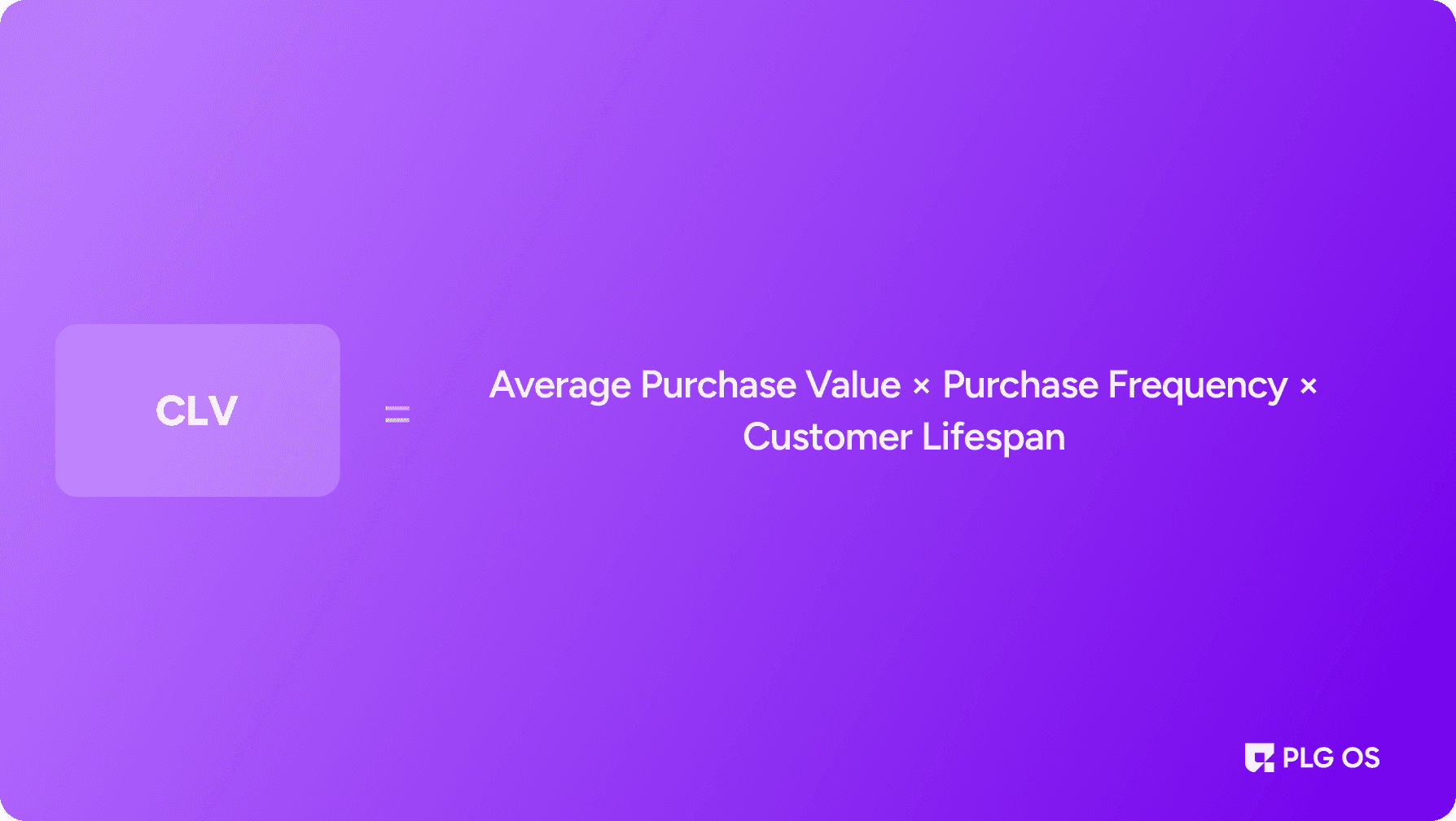 CLV = Average Purchase Value × Purchase Frequency × Customer Lifespan

PLG OS